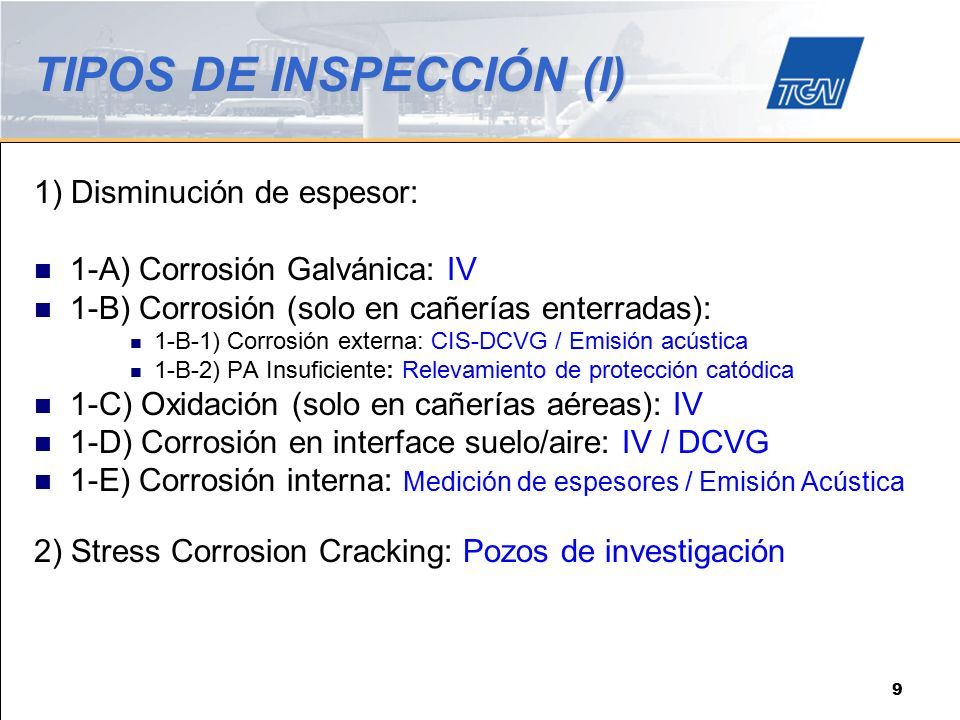 TIPOS DE INSPECCIÓN (I)

TGN

1) Disminución de espesor:

- 1-A) Corrosión Galvánica: IV
- 1-B) Corrosión (solo en cañerías enterradas):
  - 1-B-1) Corrosión externa: CIS-DCVG / Emisión acústica
  - 1-B-2) PA Insuficiente: Relevamiento de protección catódica
- 1-C) Oxidación (solo en cañerías aéreas): IV
- 1-D) Corrosión en interface suelo/aire: IV / DCVG
- 1-E) Corrosión interna: Medición de espesores / Emisión Acústica

2) Stress Corrosion Cracking: Pozos de investigación

9